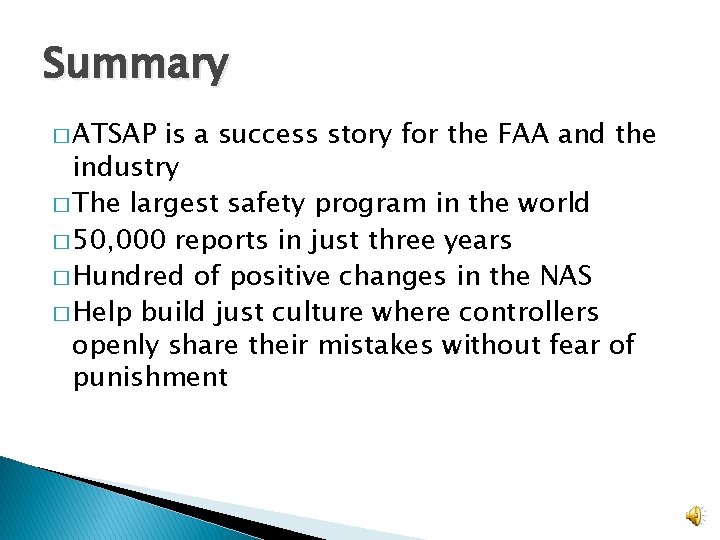 Summary

□ ATSAP is a success story for the FAA and the industry
□ The largest safety program in the world
□ 50,000 reports in just three years
□ Hundred of positive changes in the NAS
□ Help build just culture where controllers openly share their mistakes without fear of punishment